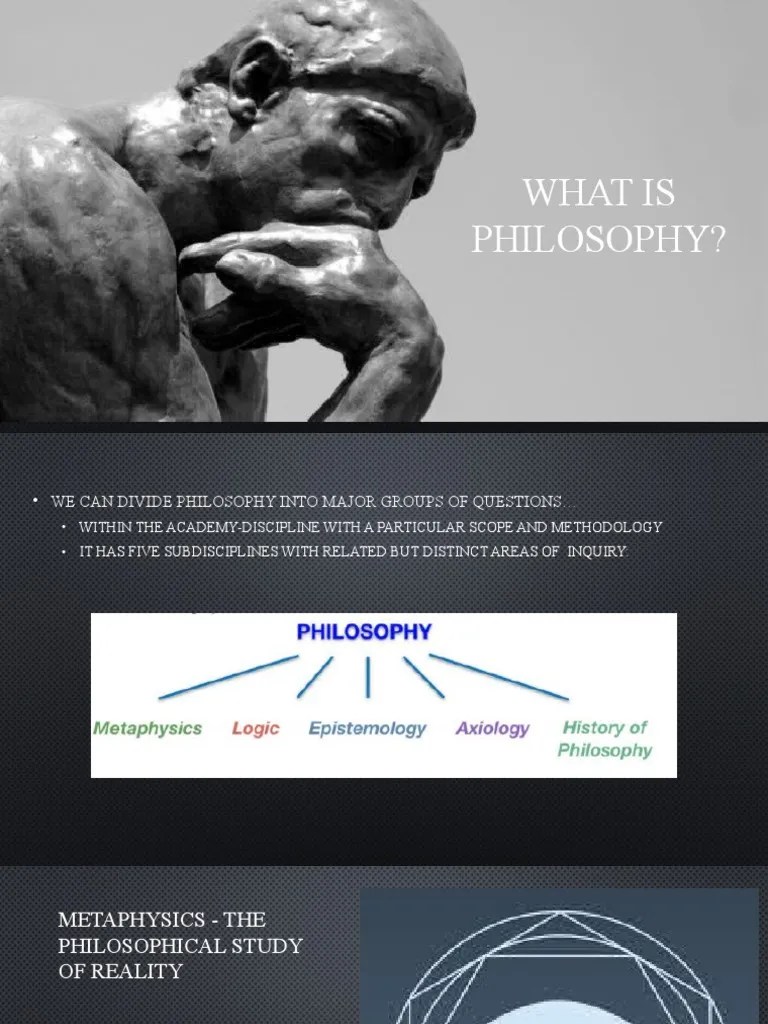 WHAT IS PHILOSOPHY?

• WE CAN DIVIDE PHILOSOPHY INTO MAJOR GROUPS OF QUESTIONS
• WITHIN THE ACADEMY-DISCIPLINE WITH A PARTICULAR SCOPE AND METHODOLOGY
• IT HAS FIVE SUBDISCIPLINES WITH RELATED BUT DISTINCT AREAS OF INQUIRY

PHILOSOPHY

Metaphysics Logic Epistemology Axiology History of Philosophy

METAPHYSICS - THE PHILOSOPHICAL STUDY OF REALITY